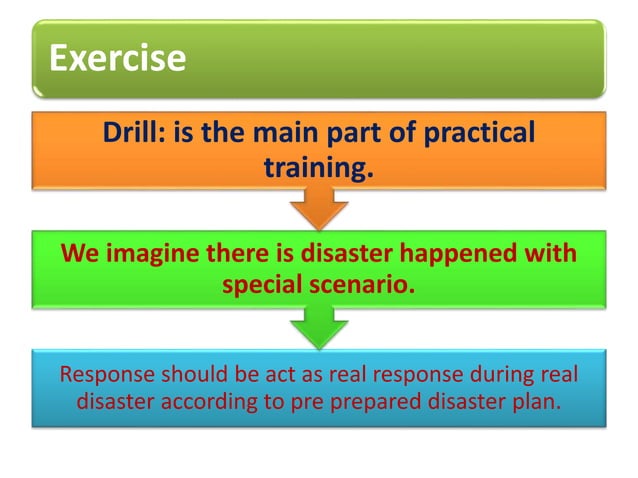 Exercise

Drill: is the main part of practical training.

We imagine there is disaster happened with special scenario.

Response should be act as real response during real disaster according to pre prepared disaster plan.